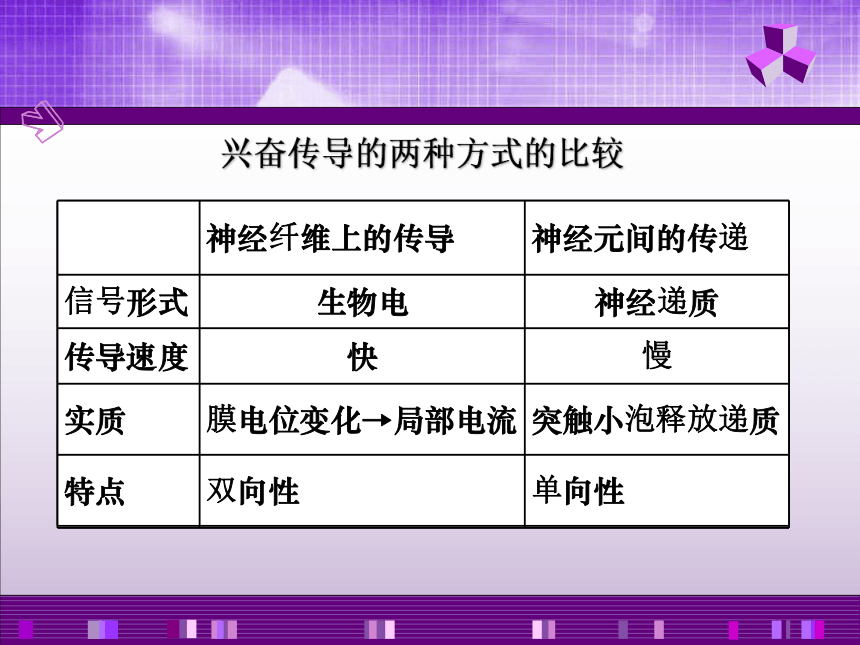 兴奋传导的两种方式的比较

| | 神经纤维上的传导 | 神经元间的传递 |
|---|---|---|
| 信号形式 | 生物电 | 神经递质 |
| 传导速度 | 快 | 慢 |
| 实质 | 膜电位变化→局部电流 | 突触小泡释放递质 |
| 特点 | 双向性 | 单向性 |